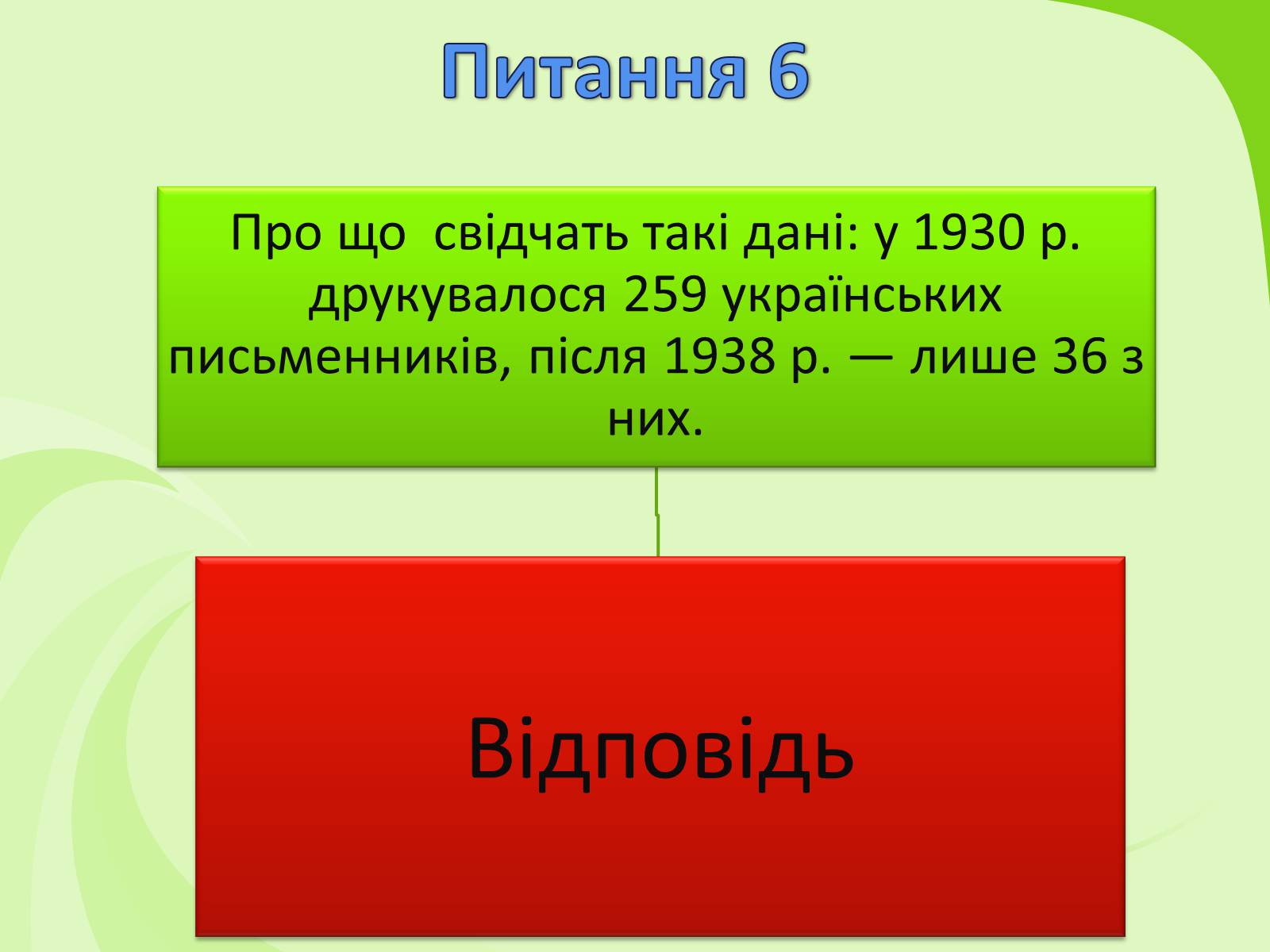 Питання 6

Про що  свідчать такі дані: у 1930 р. друкувалося 259 українських письменників, після 1938 р. — лише 36 з них.

Відповідь